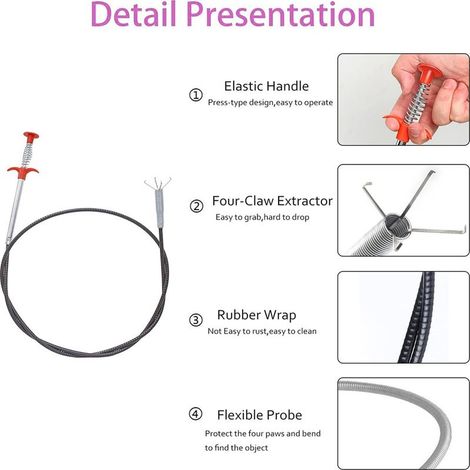 Detail Presentation

① Elastic Handle
Press-type design,easy to operate

② Four-Claw Extractor
Easy to grab,hard to drop

③ Rubber Wrap
Not Easy to rust,easy to clean

④ Flexible Probe
Protect the four paws and bend to find the object